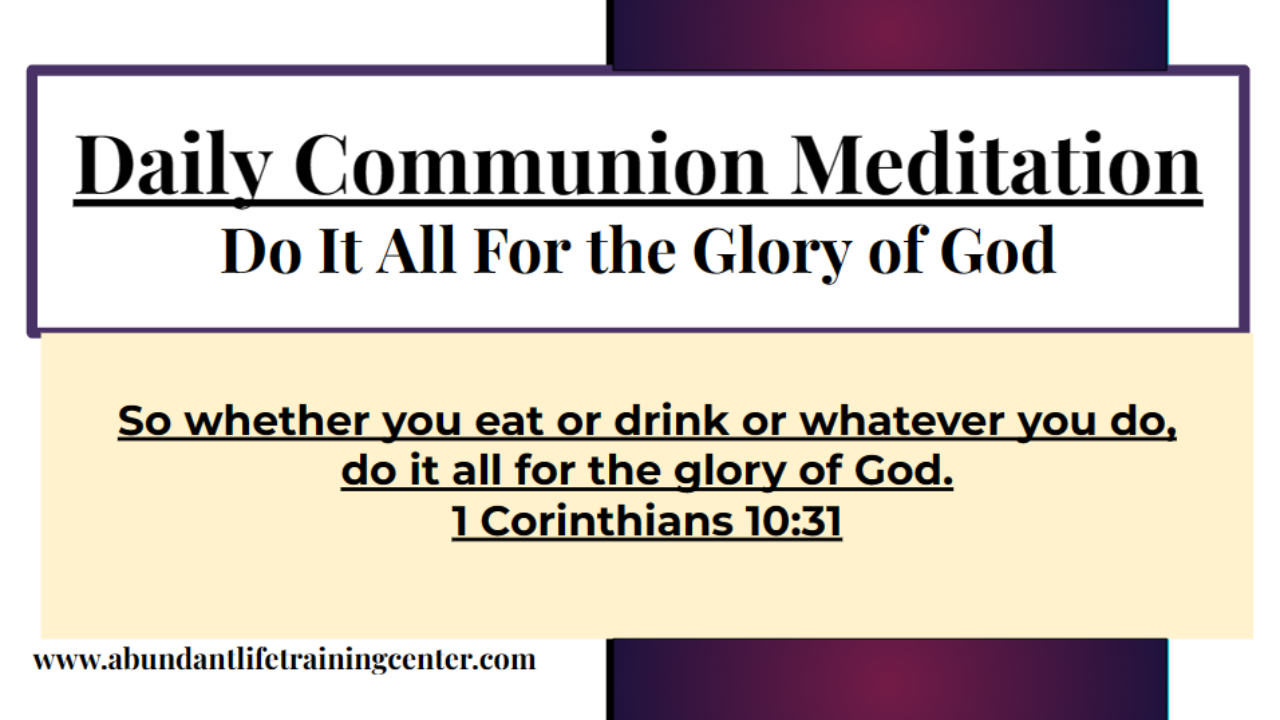 Daily Communion Meditation
Do It All For the Glory of God

So whether you eat or drink or whatever you do, do it all for the glory of God.
1 Corinthians 10:31

www.abundantlifetrainingcenter.com